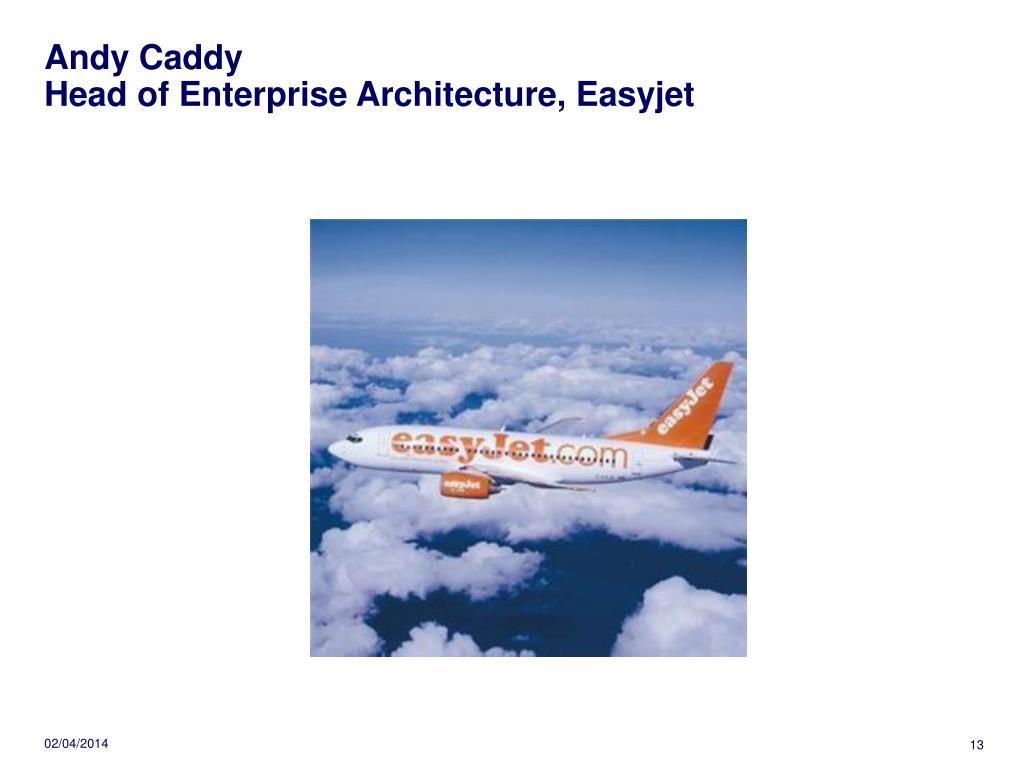 Andy Caddy
Head of Enterprise Architecture, Easyjet

easyJet.com
easyJet
easyJet

02/04/2014

13